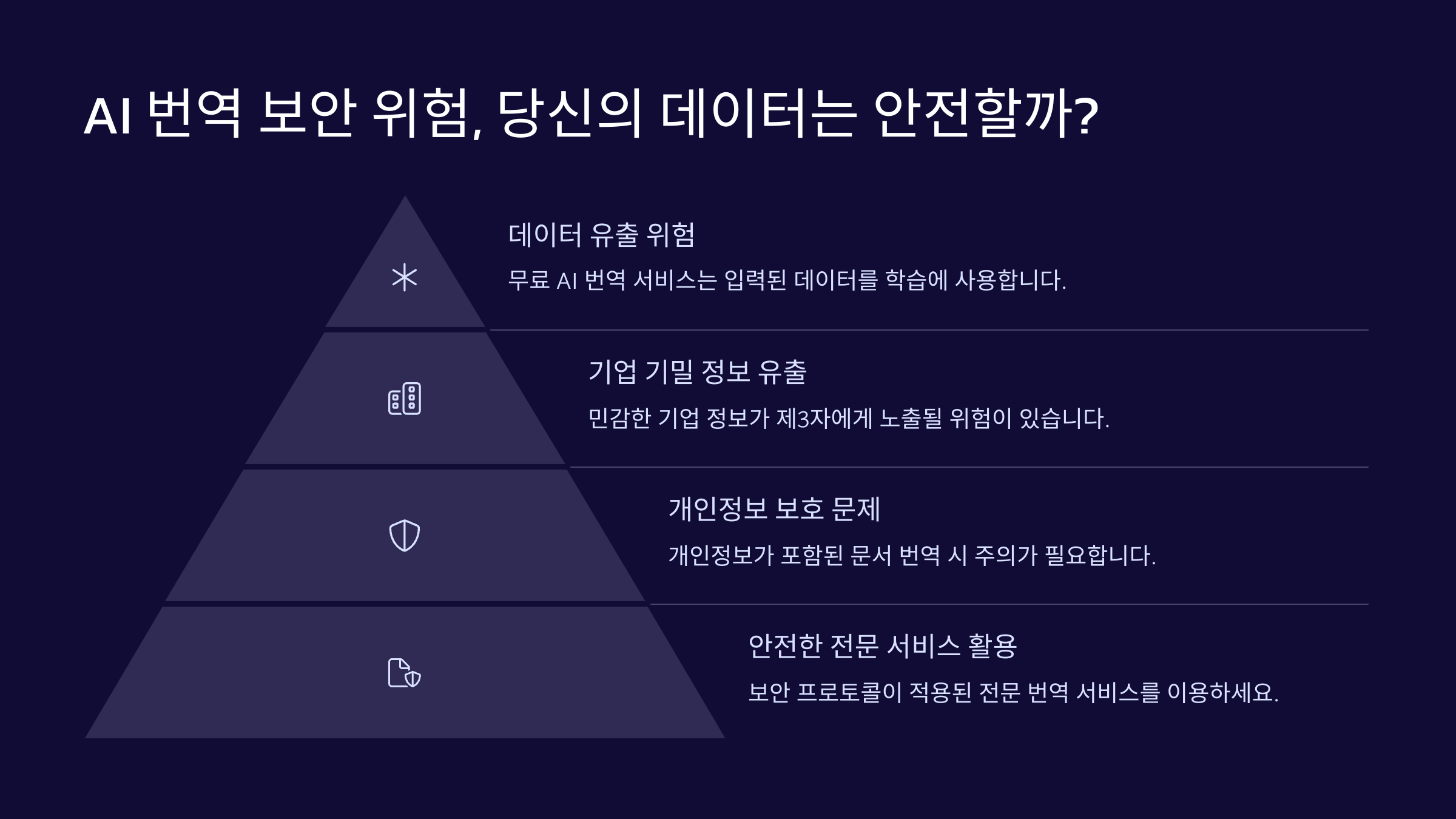 AI 번역 보안 위험, 당신의 데이터는 안전할까?

데이터 유출 위험

무료 AI 번역 서비스는 입력된 데이터를 학습에 사용합니다.

기업 기밀 정보 유출

민감한 기업 정보가 제3자에게 노출될 위험이 있습니다.

개인정보 보호 문제

개인정보가 포함된 문서 번역 시 주의가 필요합니다.

안전한 전문 서비스 활용

보안 프로토콜이 적용된 전문 번역 서비스를 이용하세요.